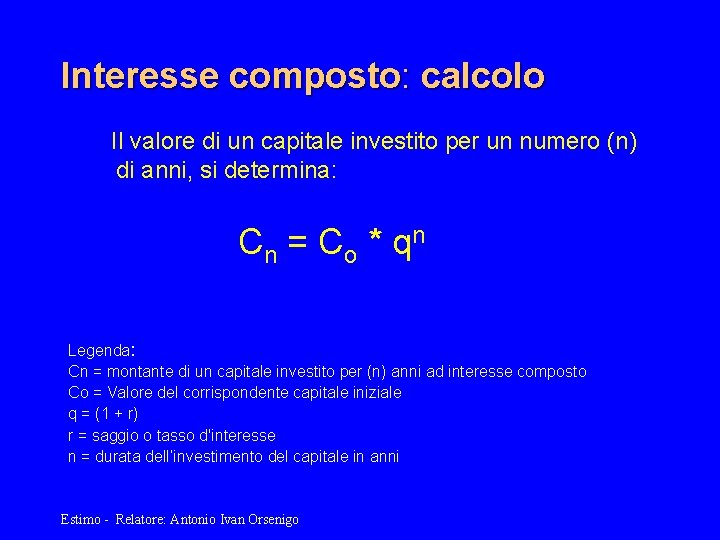 Interesse composto: calcolo

Il valore di un capitale investito per un numero (n) di anni, si determina:

$C_n = C_o * q^n$

Legenda:
Cn = montante di un capitale investito per (n) anni ad interesse composto
Co = Valore del corrispondente capitale iniziale
q = (1 + r)
r = saggio o tasso d'interesse
n = durata dell'investimento del capitale in anni

Estimo - Relatore: Antonio Ivan Orsenigo